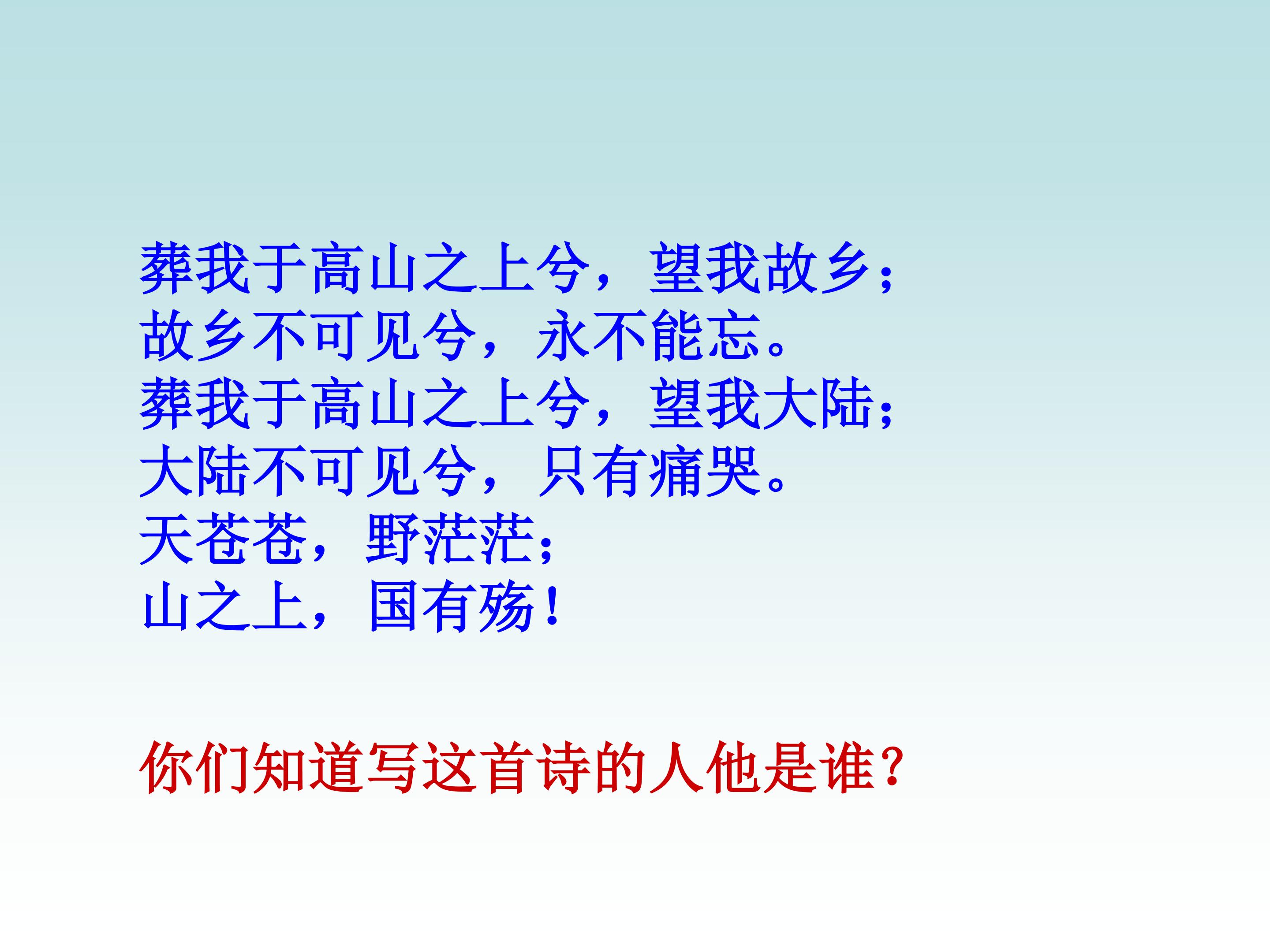 葬我于高山之上兮，望我故乡；
故乡不可见兮，永不能忘。
葬我于高山之上兮，望我大陆；
大陆不可见兮，只有痛哭。
天苍苍，野茫茫；
山之上，国有殇！

你们知道写这首诗的人他是谁？